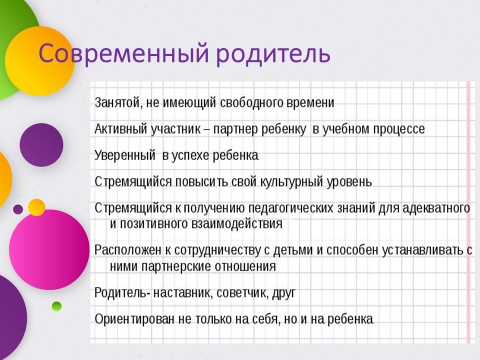 Современный родитель

Занятой, не имеющий свободного времени

Активный участник – партнер ребенку в учебном процессе

Уверенный в успехе ребенка

Стремящийся повысить свой культурный уровень

Стремящийся к получению педагогических знаний для адекватного и позитивного взаимодействия

Расположен к сотрудничеству с детьми и способен устанавливать с ними партнерские отношения

Родитель- наставник, советчик, друг

Ориентирован не только на себя, но и на ребенка